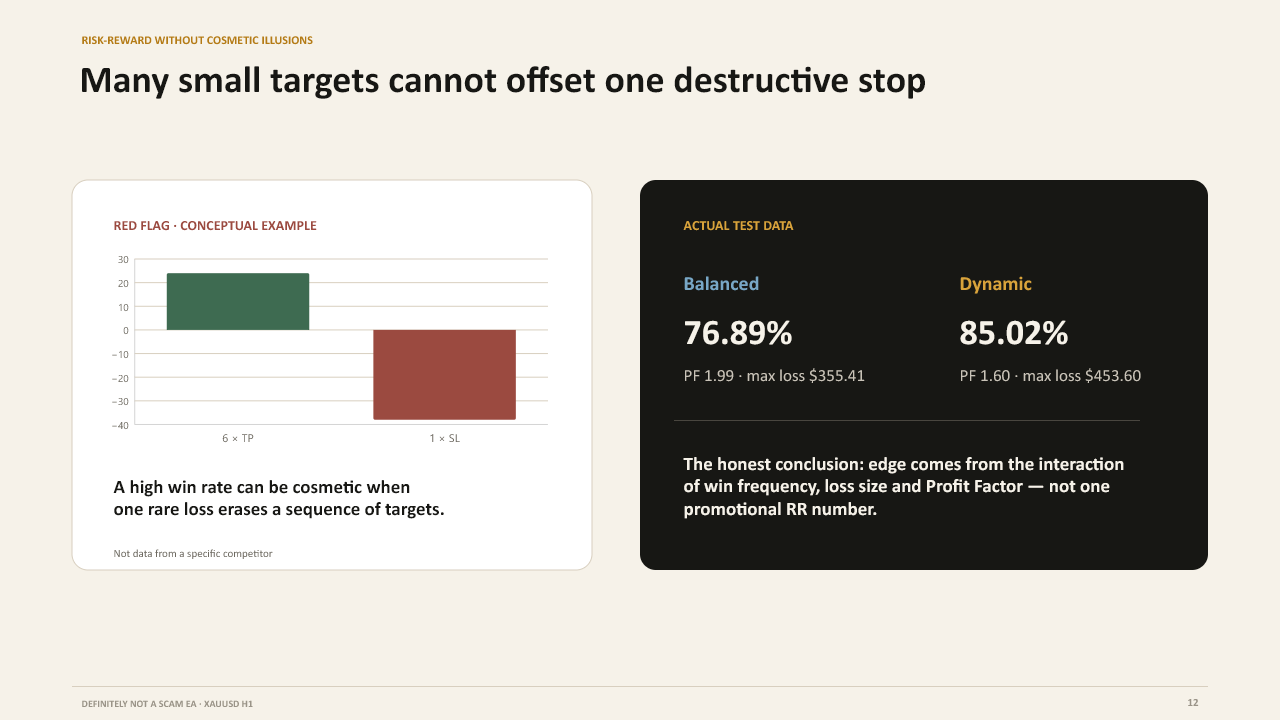 RISK-REWARD WITHOUT COSMETIC ILLUSIONS

Many small targets cannot offset one destructive stop

RED FLAG · CONCEPTUAL EXAMPLE

30
20
10
0
−10
−20
−30
−40

6 × TP
1 × SL

A high win rate can be cosmetic when one rare loss erases a sequence of targets.

Not data from a specific competitor

ACTUAL TEST DATA

Balanced

76.89%

PF 1.99 · max loss $355.41

Dynamic

85.02%

PF 1.60 · max loss $453.60

The honest conclusion: edge comes from the interaction of win frequency, loss size and Profit Factor — not one promotional RR number.

DEFINITELY NOT A SCAM EA · XAUUSD H1

12